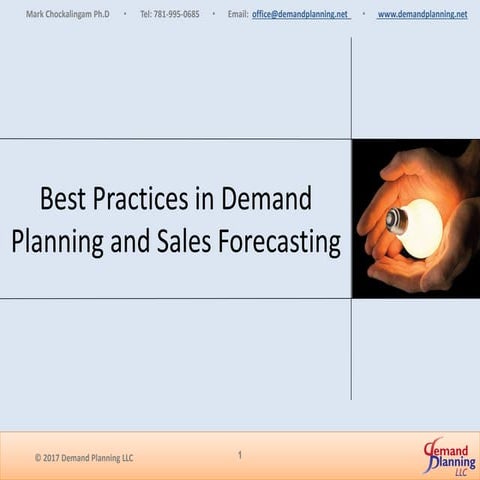 Mark Chockalingam Ph.D • Tel: 781-995-0685 • Email: office@demandplanning.net • www.demandplanning.net

Best Practices in Demand Planning and Sales Forecasting

© 2017 Demand Planning LLC

1

Demand Planning LLC